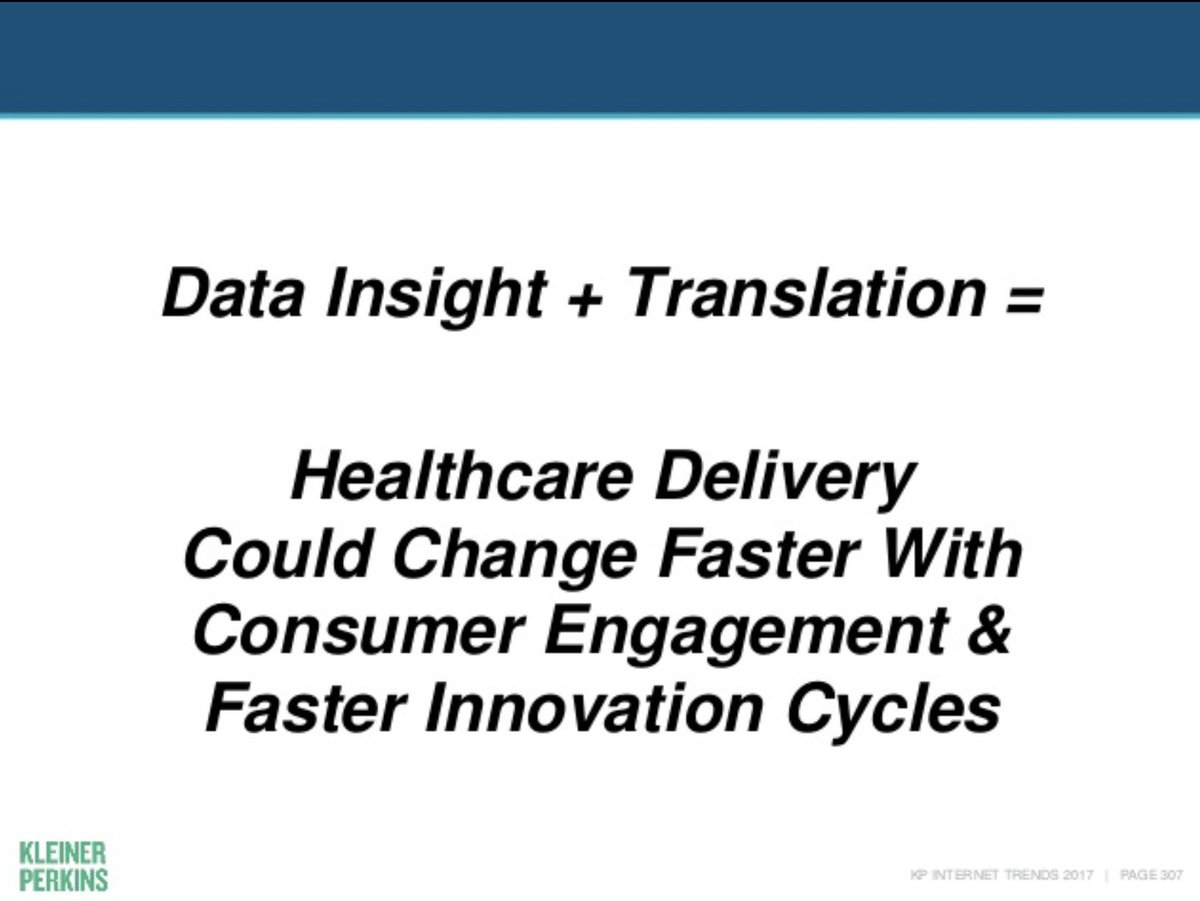 Data Insight + Translation =

Healthcare Delivery Could Change Faster With Consumer Engagement & Faster Innovation Cycles

KLEINER PERKINS

KP INTERNET TRENDS 2017 | PAGE 307